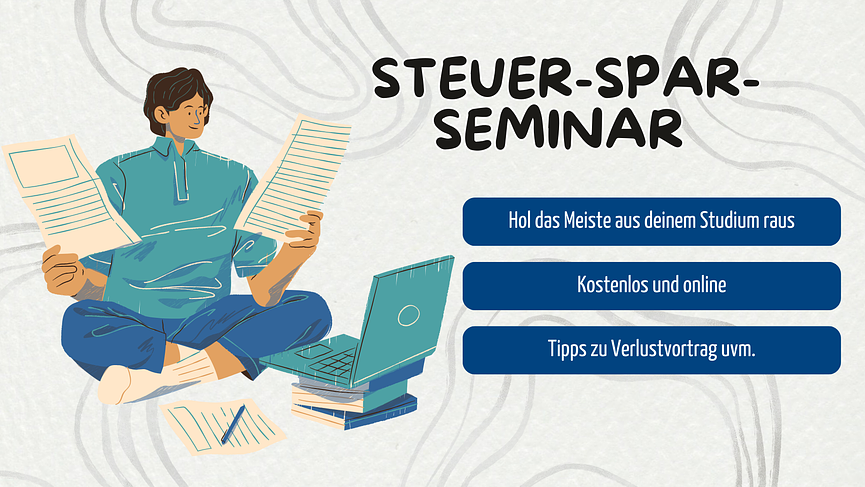 STEUER-SPAR-SEMINAR

Hol das Meiste aus deinem Studium raus

Kostenlos und online

Tipps zu Verlustvortrag uvm.